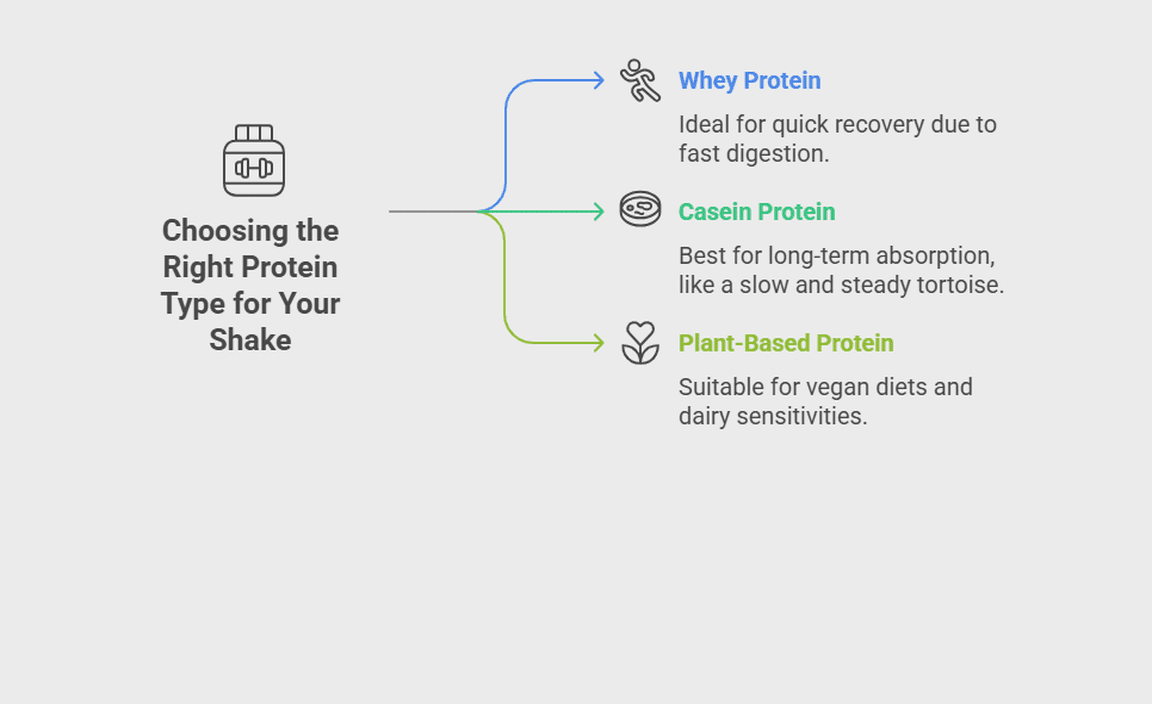 Choosing the Right Protein Type for Your Shake

Whey Protein

Ideal for quick recovery due to fast digestion.

Casein Protein

Best for long-term absorption, like a slow and steady tortoise.

Plant-Based Protein

Suitable for vegan diets and dairy sensitivities.